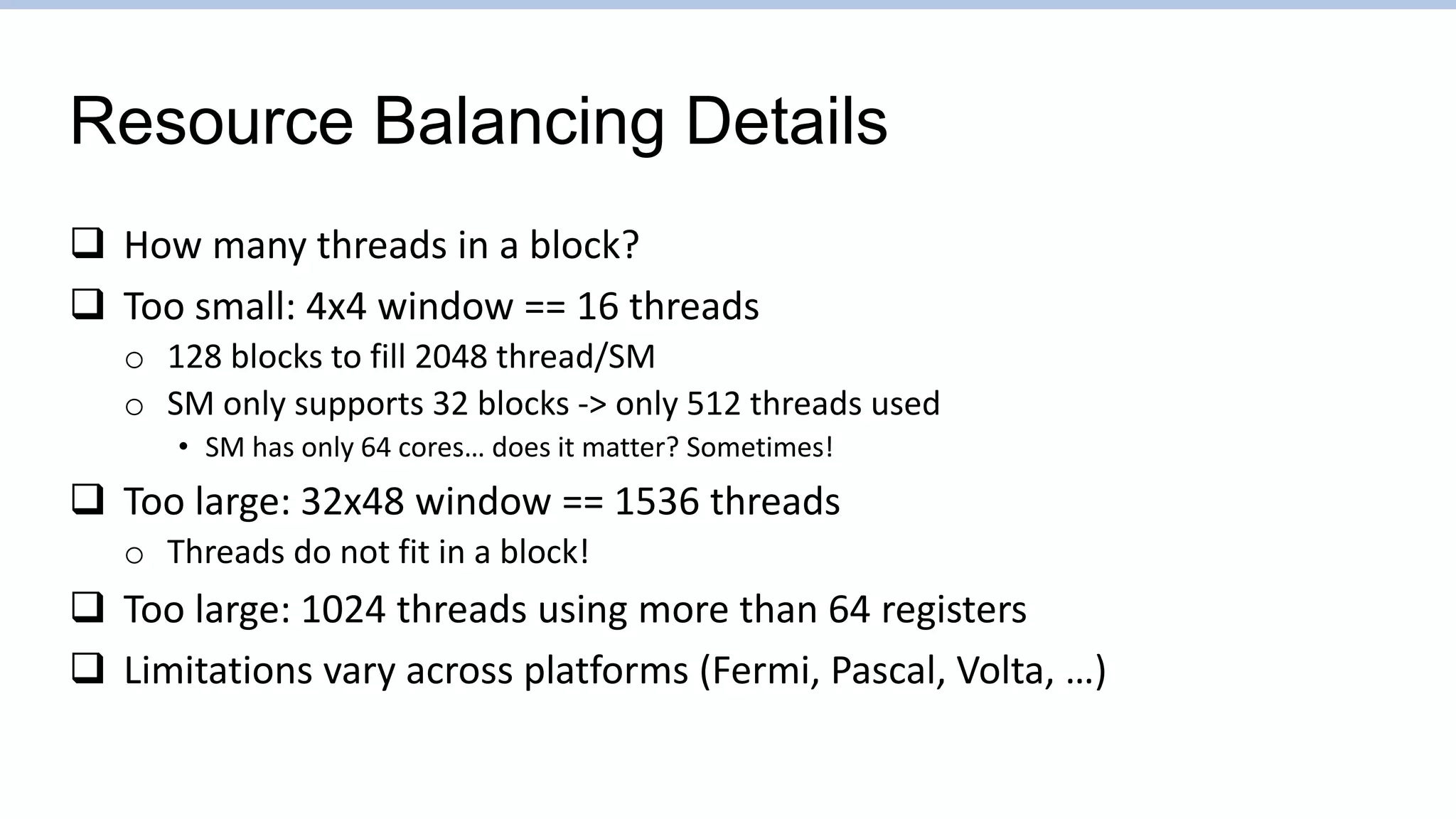 Resource Balancing Details

❑ How many threads in a block?

❑ Too small: 4x4 window == 16 threads

o 128 blocks to fill 2048 thread/SM

o SM only supports 32 blocks -> only 512 threads used

• SM has only 64 cores… does it matter? Sometimes!

❑ Too large: 32x48 window == 1536 threads

o Threads do not fit in a block!

❑ Too large: 1024 threads using more than 64 registers

❑ Limitations vary across platforms (Fermi, Pascal, Volta, …)